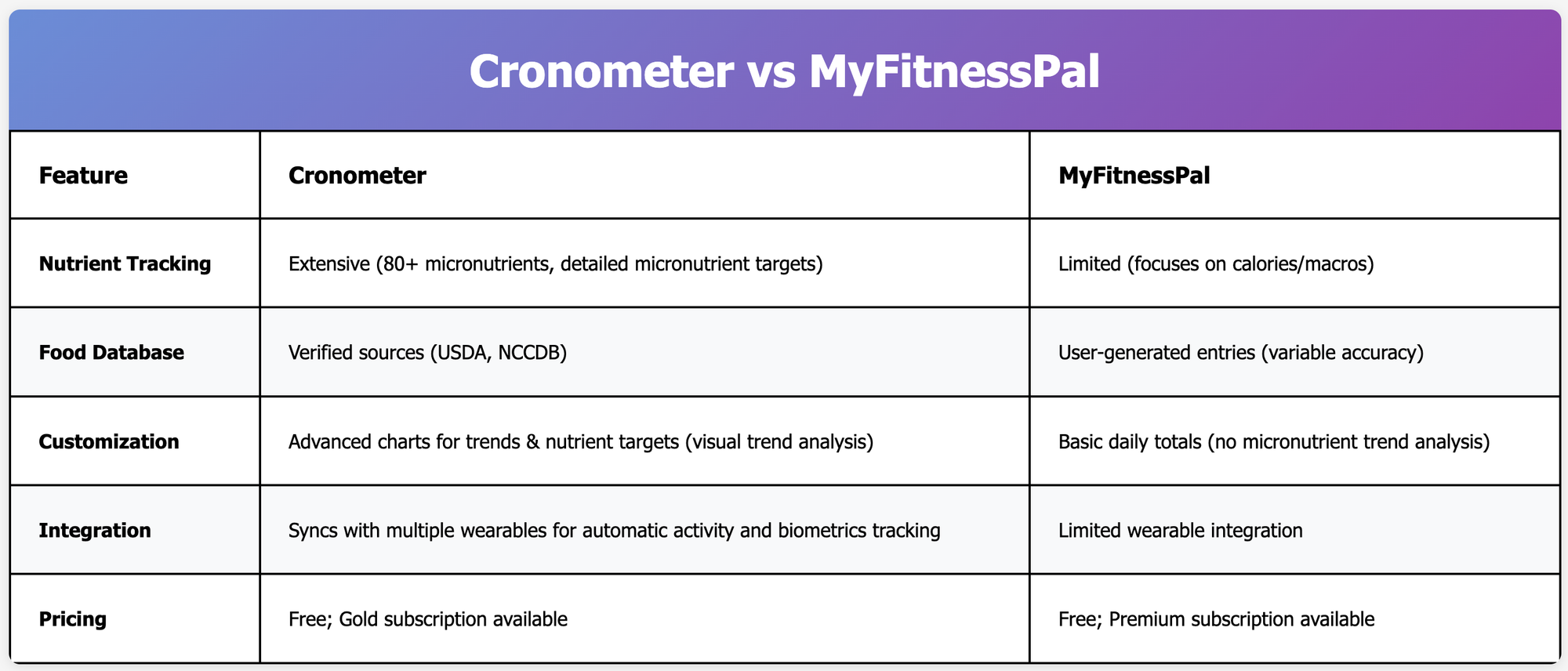 Cronometer vs MyFitnessPal

| Feature | Cronometer | MyFitnessPal |
|---|---|---|
| Nutrient Tracking | Extensive (80+ micronutrients, detailed micronutrient targets) | Limited (focuses on calories/macros) |
| Food Database | Verified sources (USDA, NCCDB) | User-generated entries (variable accuracy) |
| Customization | Advanced charts for trends & nutrient targets (visual trend analysis) | Basic daily totals (no micronutrient trend analysis) |
| Integration | Syncs with multiple wearables for automatic activity and biometrics tracking | Limited wearable integration |
| Pricing | Free; Gold subscription available | Free; Premium subscription available |